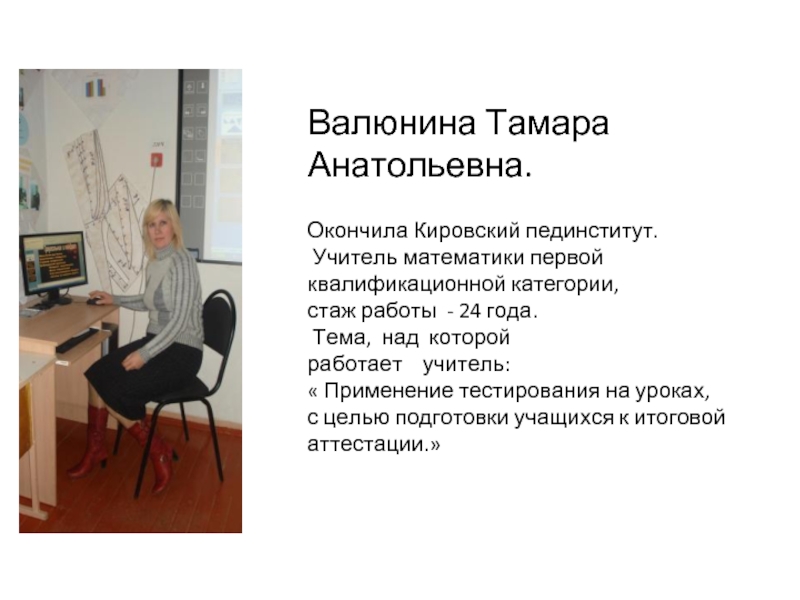 Валюнина Тамара Анатольевна.

Окончила Кировский пединститут. Учитель математики первой квалификационной категории, стаж работы - 24 года. Тема, над которой работает учитель: « Применение тестирования на уроках, с целью подготовки учащихся к итоговой аттестации.»